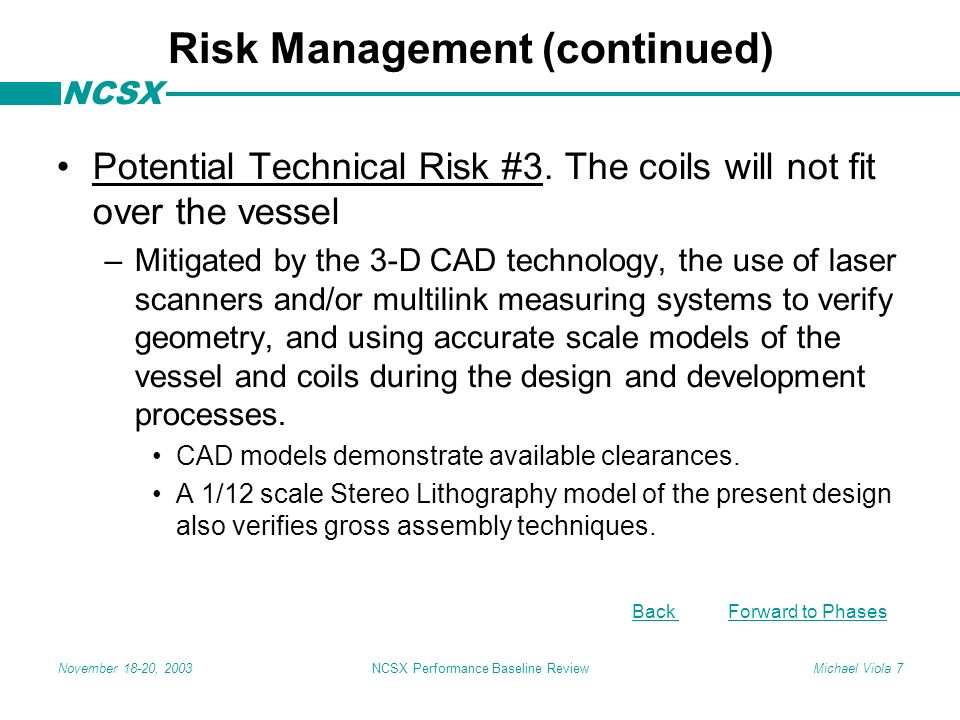 Risk Management (continued)

NCSX

• Potential Technical Risk #3. The coils will not fit over the vessel

– Mitigated by the 3-D CAD technology, the use of laser scanners and/or multilink measuring systems to verify geometry, and using accurate scale models of the vessel and coils during the design and development processes.

• CAD models demonstrate available clearances.

• A 1/12 scale Stereo Lithography model of the present design also verifies gross assembly techniques.

Back Forward to Phases

November 18-20, 2003 NCSX Performance Baseline Review Michael Viola 7